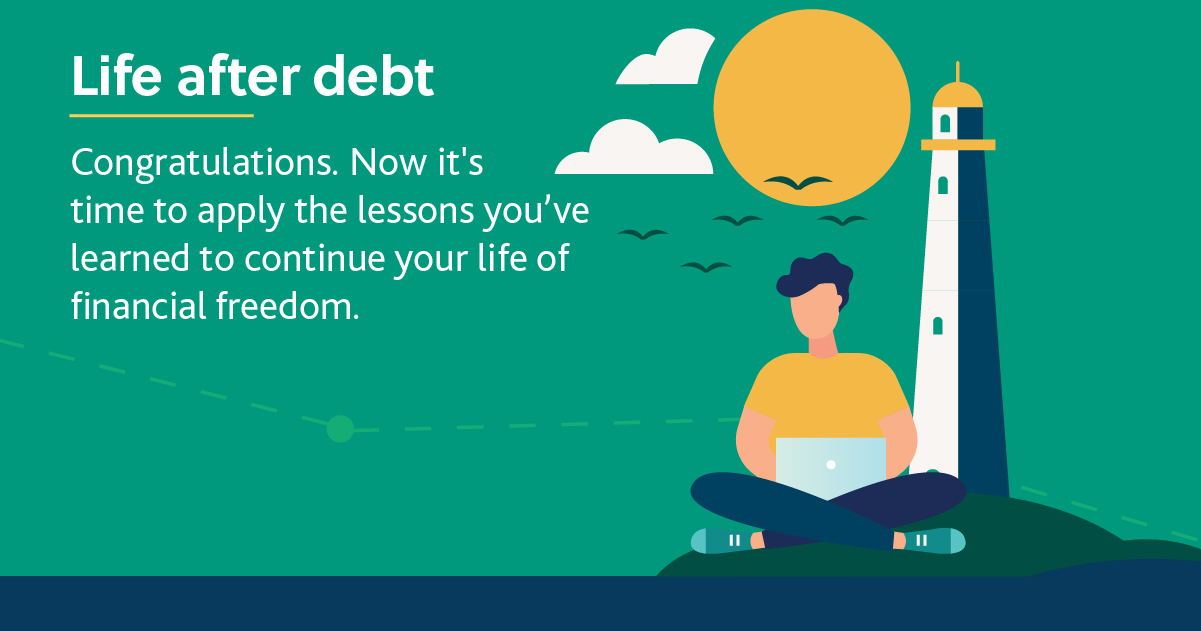 Life after debt

Congratulations. Now it's time to apply the lessons you've learned to continue your life of financial freedom.